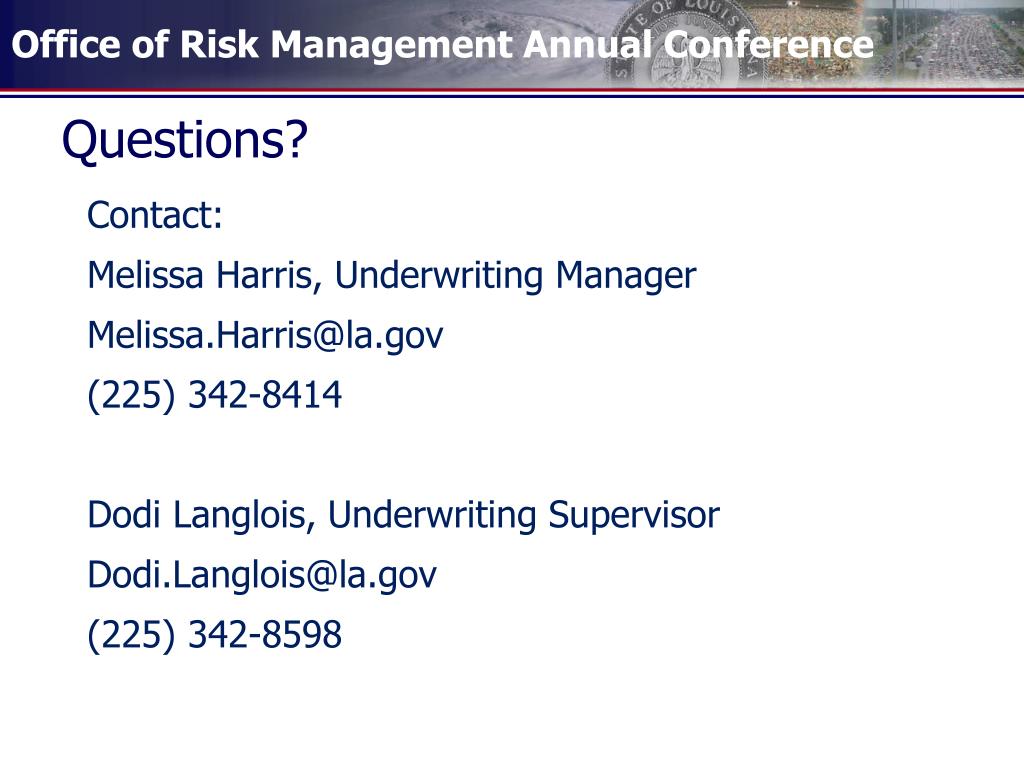 Office of Risk Management Annual Conference

Questions?

Contact:

Melissa Harris, Underwriting Manager

Melissa.Harris@la.gov

(225) 342-8414

Dodi Langlois, Underwriting Supervisor

Dodi.Langlois@la.gov

(225) 342-8598